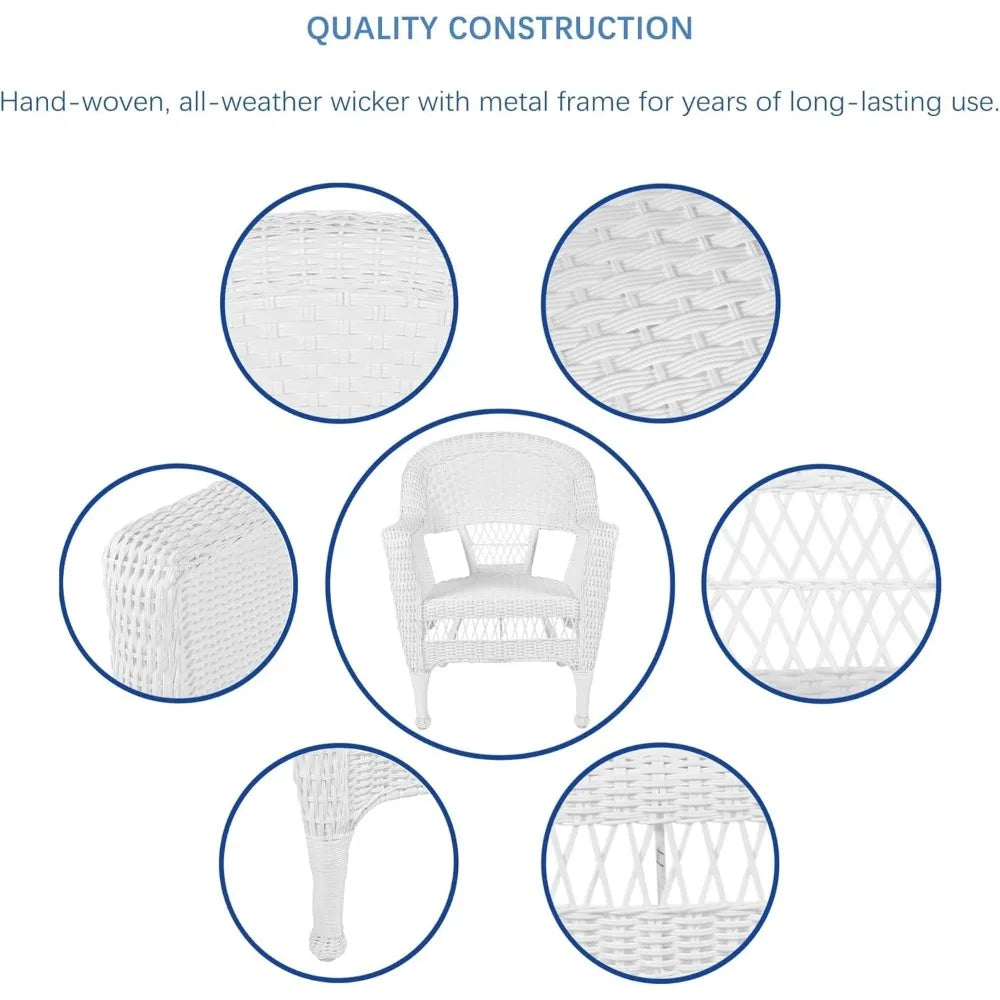 QUALITY CONSTRUCTION

Hand-woven, all-weather wicker with metal frame for years of long-lasting use.